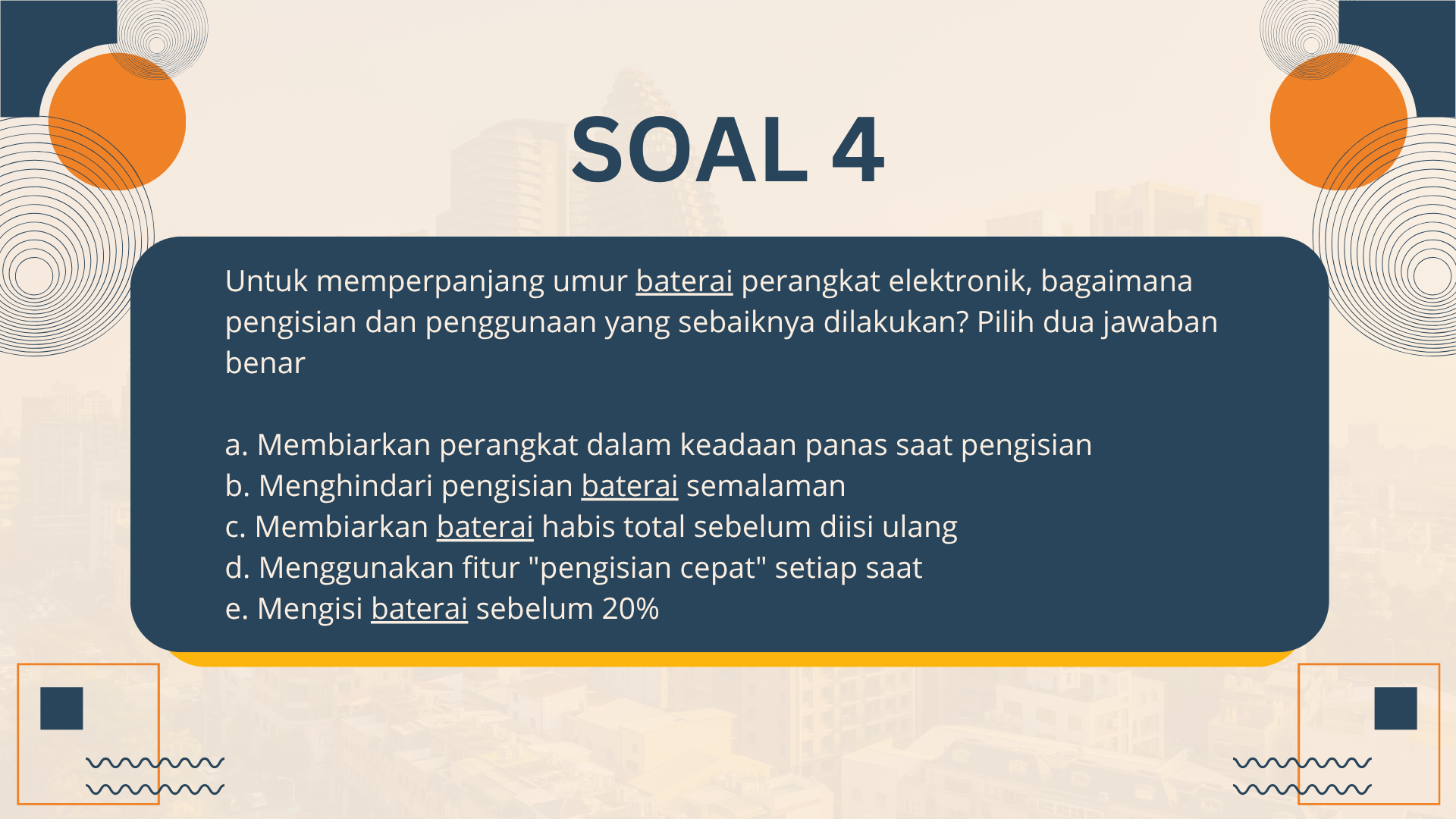 SOAL 4

Untuk memperpanjang umur baterai perangkat elektronik, bagaimana pengisian dan penggunaan yang sebaiknya dilakukan? Pilih dua jawaban benar

a. Membiarkan perangkat dalam keadaan panas saat pengisian
b. Menghindari pengisian baterai semalaman
c. Membiarkan baterai habis total sebelum diisi ulang
d. Menggunakan fitur "pengisian cepat" setiap saat
e. Mengisi baterai sebelum 20%